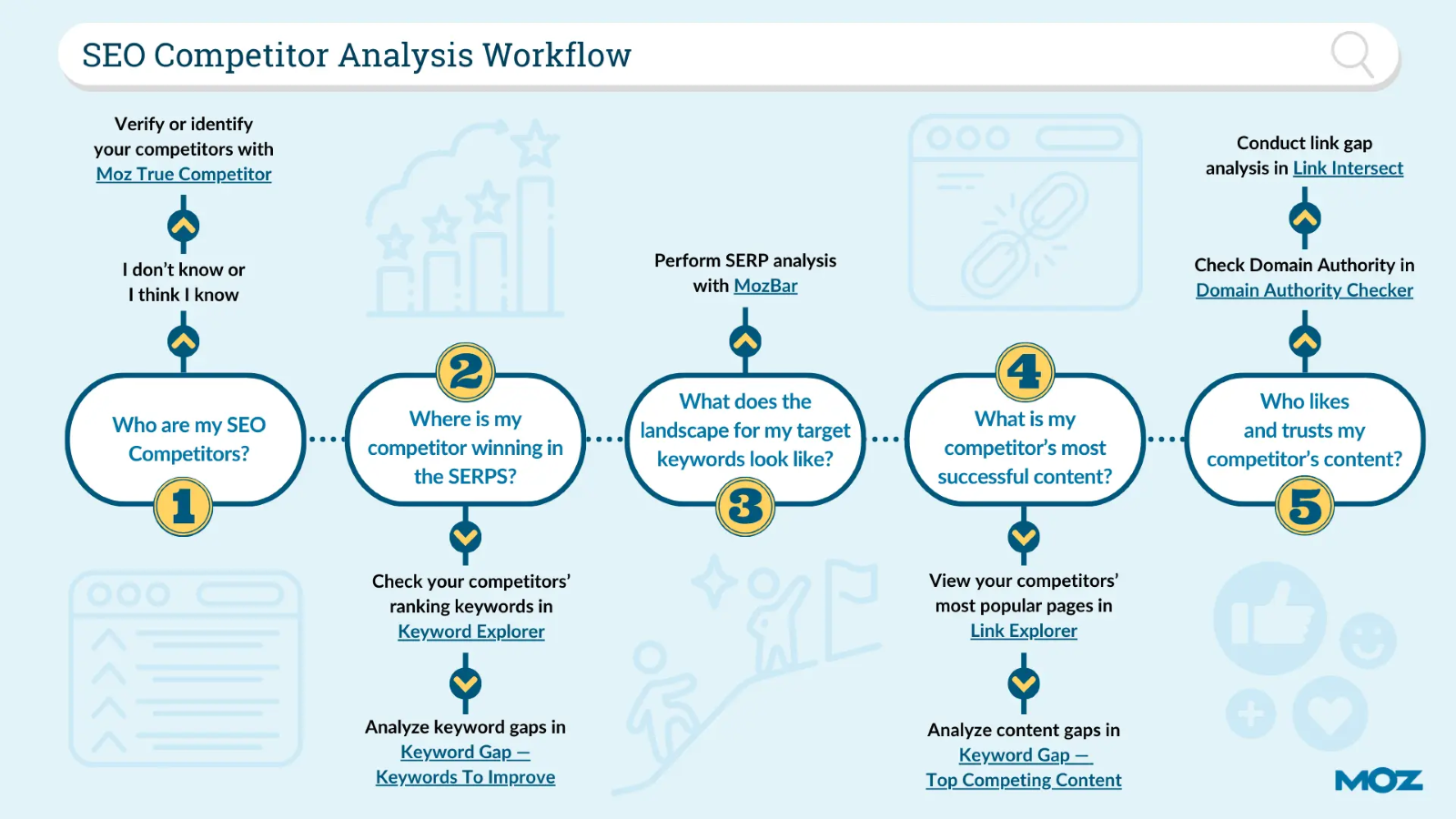 SEO Competitor Analysis Workflow

Verify or identify your competitors with Moz True Competitor

I don't know or I think I know

Who are my SEO Competitors?

1

2

Where is my competitor winning in the SERPS?

Check your competitors' ranking keywords in Keyword Explorer

Analyze keyword gaps in Keyword Gap – Keywords To Improve

Perform SERP analysis with MozBar

What does the landscape for my target keywords look like?

3

4

What is my competitor's most successful content?

View your competitors' most popular pages in Link Explorer

Analyze content gaps in Keyword Gap – Top Competing Content

Conduct link gap analysis in Link Intersect

Check Domain Authority in Domain Authority Checker

Who likes and trusts my competitor's content?

5

MOZ